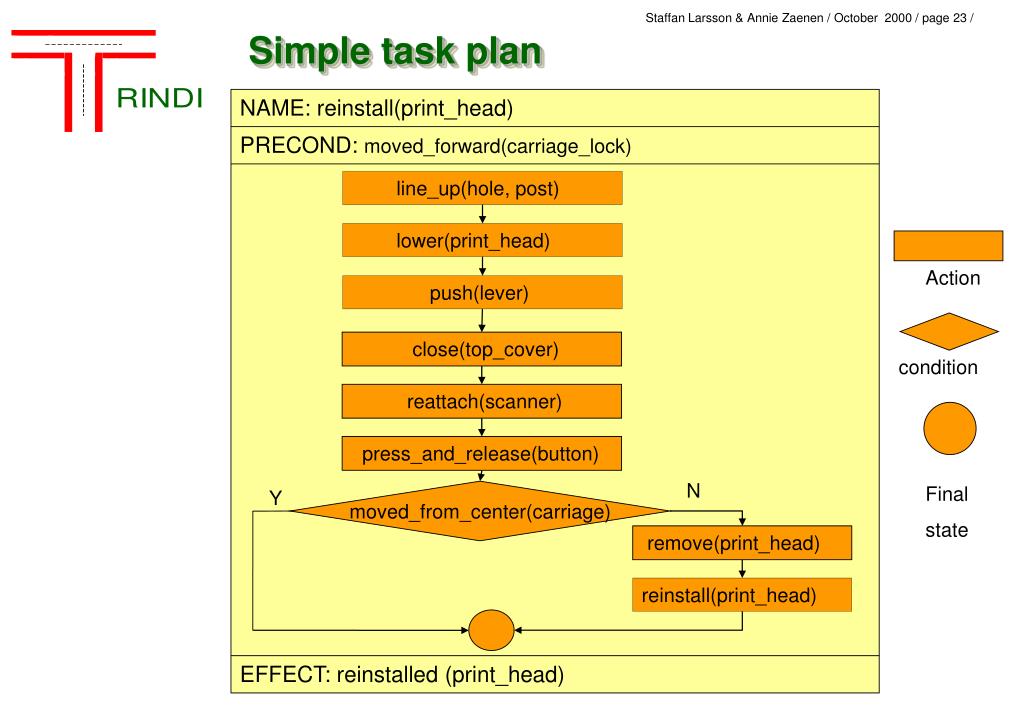 Staffan Larsson & Annie Zaenen / October 2000 / page 23 /

TRINDI

Simple task plan

NAME: reinstall(print_head)

PRECOND: moved_forward(carriage_lock)

line_up(hole, post)

lower(print_head)

push(lever)

close(top_cover)

reattach(scanner)

press_and_release(button)

Y

moved_from_center(carriage)

N

remove(print_head)

reinstall(print_head)

EFFECT: reinstalled (print_head)

Action

condition

Final state